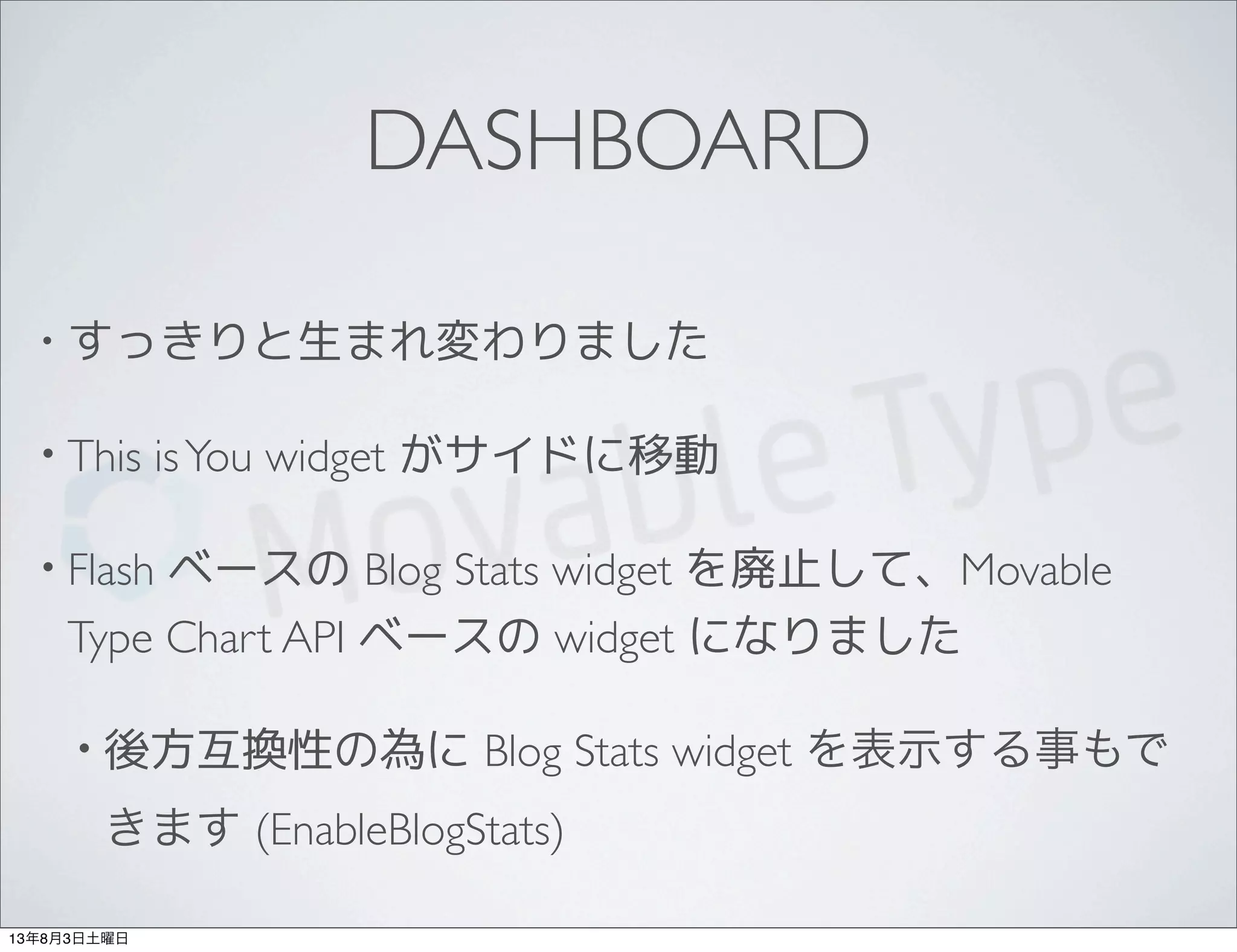 DASHBOARD

• すっきりと生まれ変わりました

• This is You widget がサイドに移動

• Flash ベースの Blog Stats widget を廃止して、Movable Type Chart API ベースの widget になりました

• 後方互換性の為に Blog Stats widget を表示する事もできます (EnableBlogStats)

Movable Type

13年8月3日土曜日